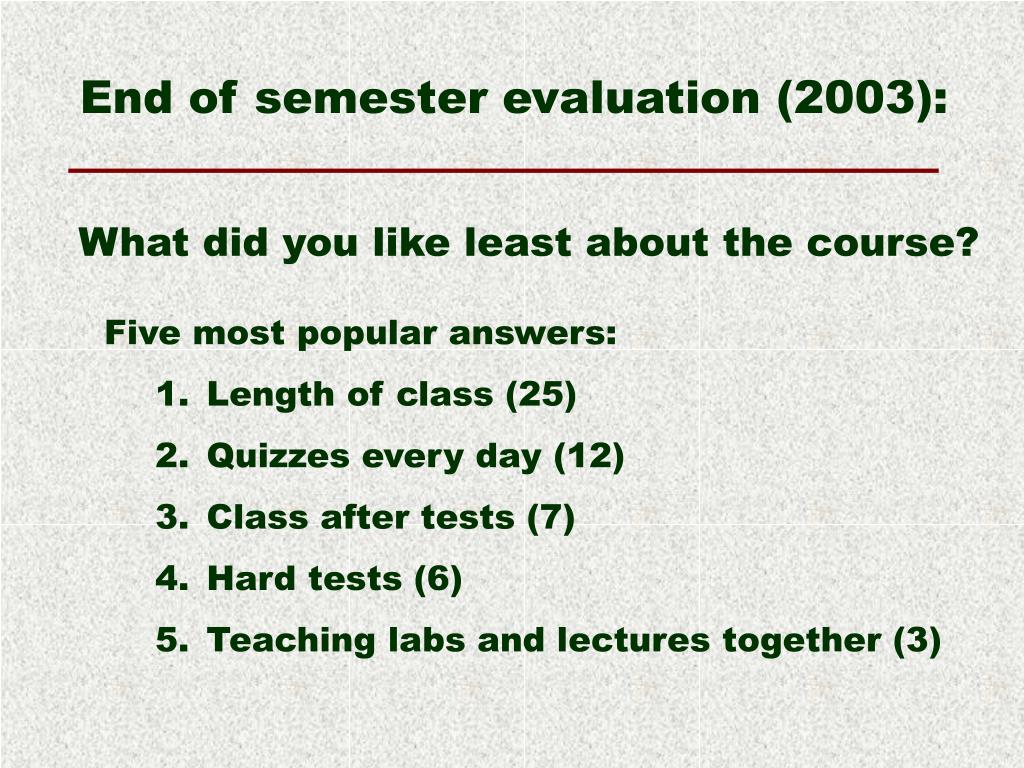 End of semester evaluation (2003):

What did you like least about the course?

Five most popular answers:

1. Length of class (25)
2. Quizzes every day (12)
3. Class after tests (7)
4. Hard tests (6)
5. Teaching labs and lectures together (3)